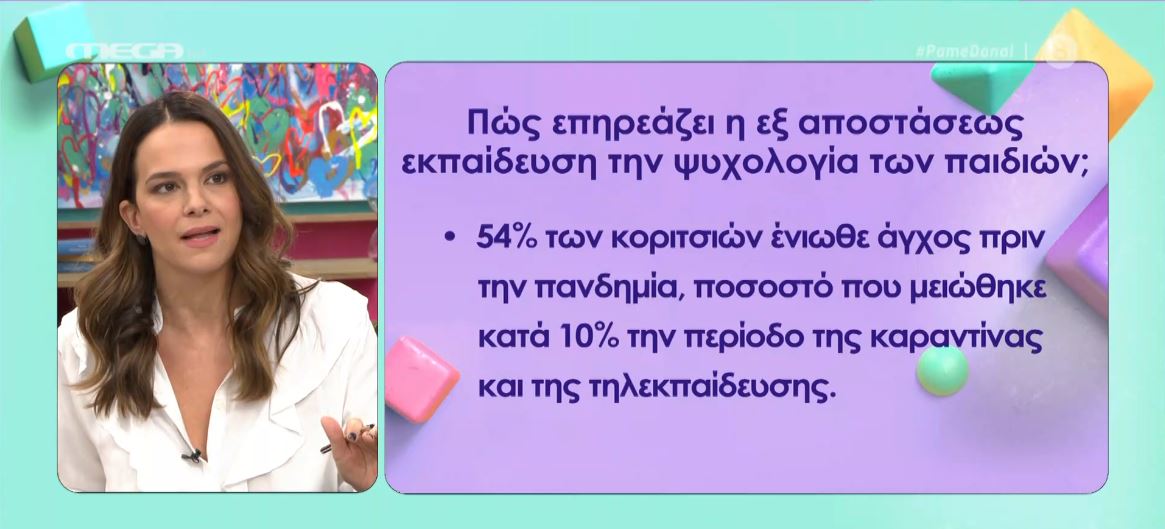 MEGA

#PameDanai

Πώς επηρεάζει η εξ αποστάσεως εκπαίδευση την ψυχολογία των παιδιών;

• 54% των κοριτσιών ένιωθε άγχος πριν την πανδημία, ποσοστό που μειώθηκε κατά 10% την περίοδο της καραντίνας και της τηλεκπαίδευσης.